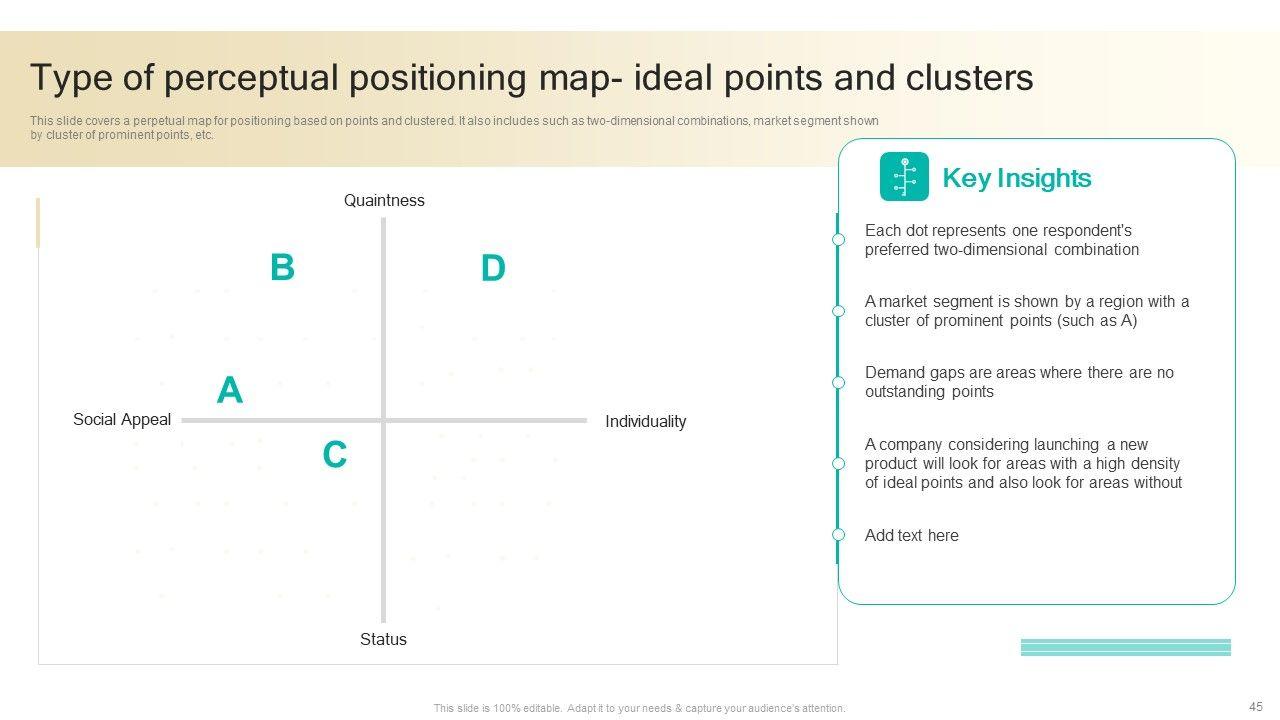 Type of perceptual positioning map- ideal points and clusters

This slide covers a perpetual map for positioning based on points and clustered. It also includes such as two-dimensional combinations, market segment shown by cluster of prominent points, etc.

Quaintness

B

D

A

Social Appeal

Individuality

C

Status

Key Insights

Each dot represents one respondent's preferred two-dimensional combination

A market segment is shown by a region with a cluster of prominent points (such as A)

Demand gaps are areas where there are no outstanding points

A company considering launching a new product will look for areas with a high density of ideal points and also look for areas without

Add text here

This slide is 100% editable. Adapt it to your needs & capture your audience's attention.

45